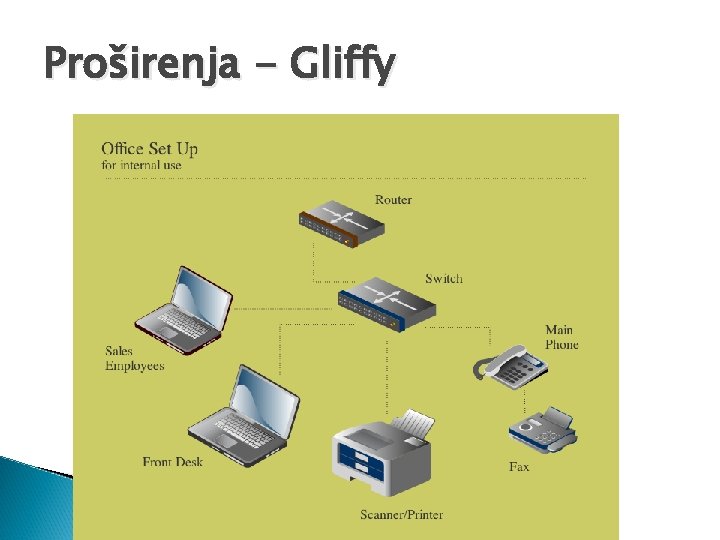 Proširenja – Gliffy

Office Set Up
for internal use

Router

Switch

Sales Employees

Main Phone

Front Desk

Fax

Scanner/Printer